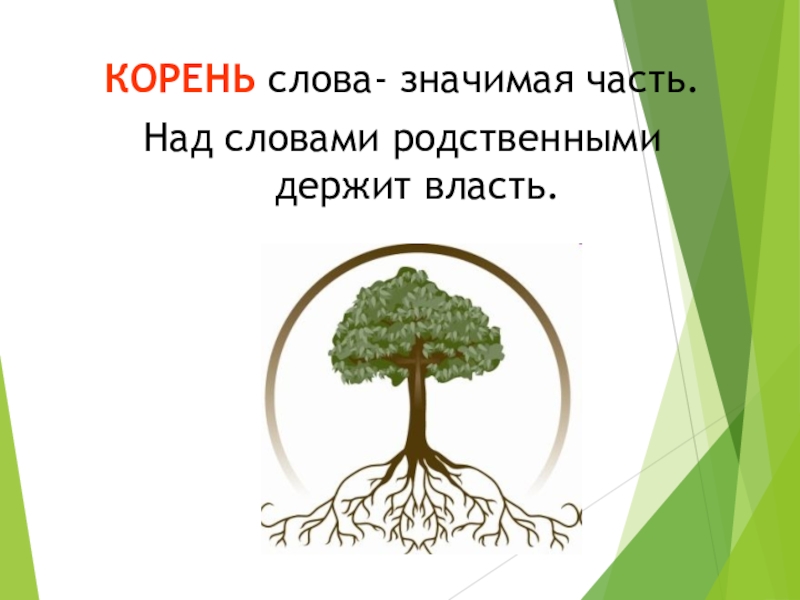 КОРЕНЬ слова- значимая часть.
Над словами родственными держит власть.